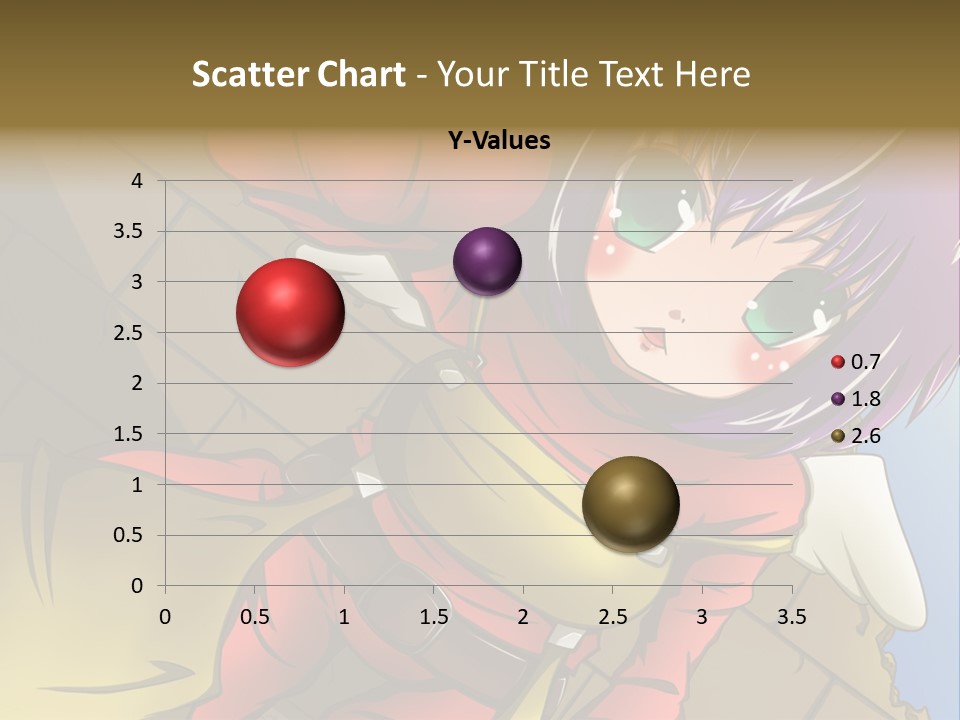 Scatter Chart - Your Title Text Here

Y-Values

4
3.5
3
2.5
2
1.5
1
0.5
0

0 0.5 1 1.5 2 2.5 3 3.5

0.7
1.8
2.6